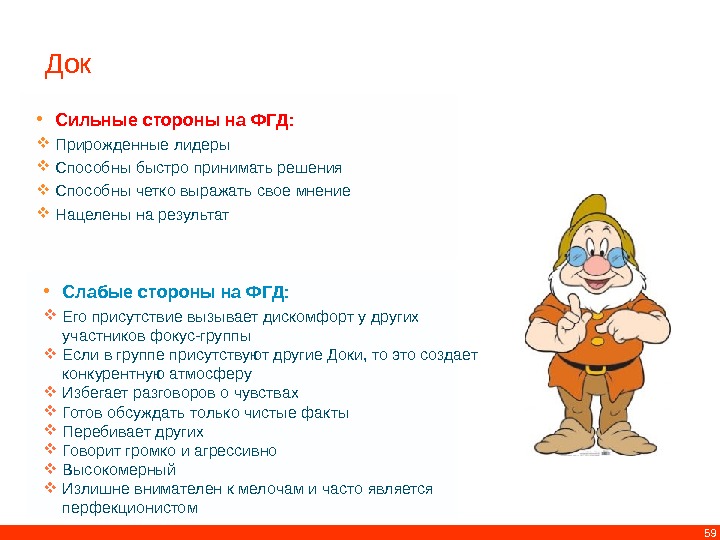 Док

• Сильные стороны на ФГД:
❖ Прирожденные лидеры
❖ Способны быстро принимать решения
❖ Способны четко выражать свое мнение
❖ Нацелены на результат

• Слабые стороны на ФГД:
❖ Его присутствие вызывает дискомфорт у других участников фокус-группы
❖ Если в группе присутствуют другие Доки, то это создает конкурентную атмосферу
❖ Избегает разговоров о чувствах
❖ Готов обсуждать только чистые факты
❖ Перебивает других
❖ Говорит громко и агрессивно
❖ Высокомерный
❖ Излишне внимателен к мелочам и часто является перфекционистом

59